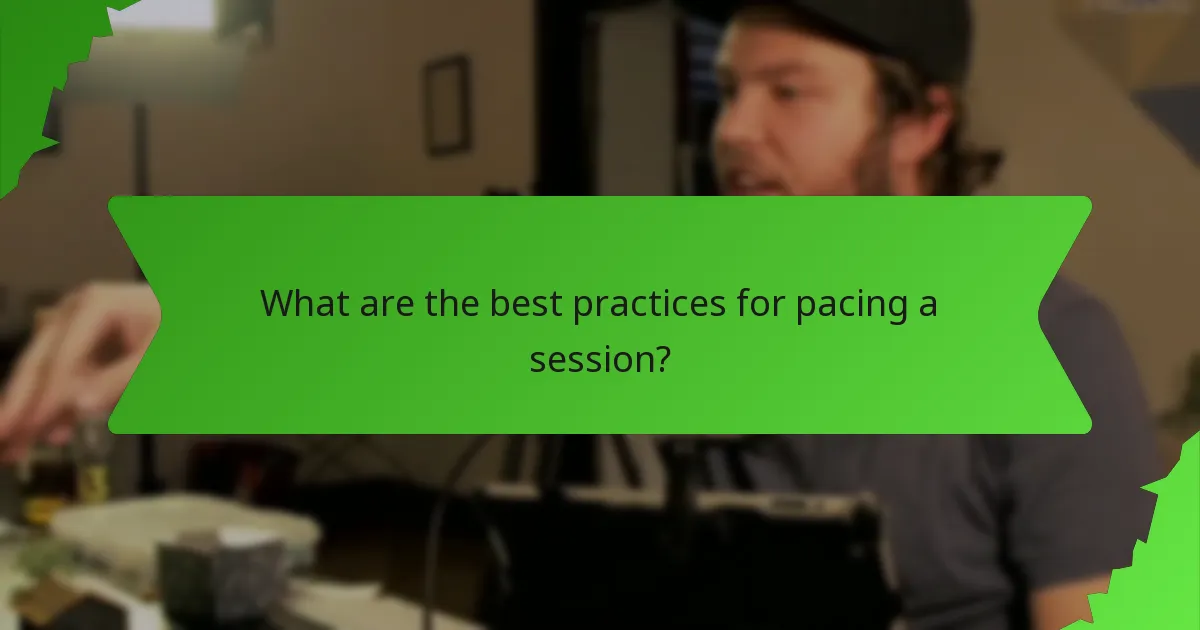 What are the best practices for pacing a session?